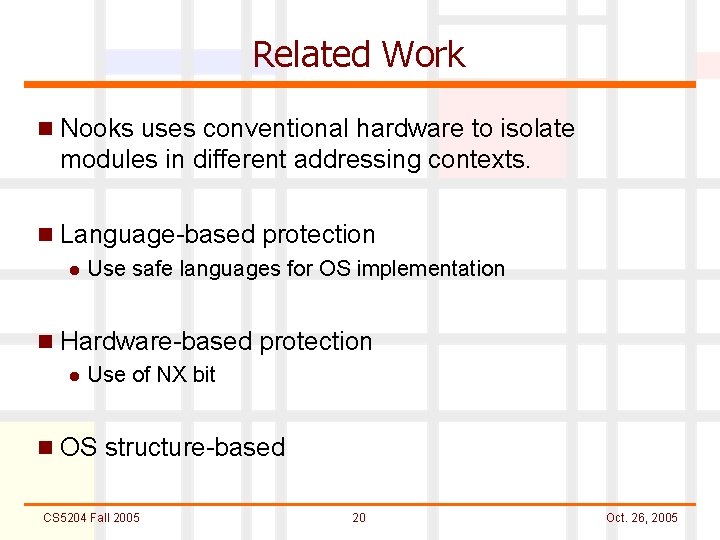 Related Work

Nooks uses conventional hardware to isolate modules in different addressing contexts.

Language-based protection

Use safe languages for OS implementation

Hardware-based protection

Use of NX bit

OS structure-based

CS5204 Fall 2005

20

Oct. 26, 2005